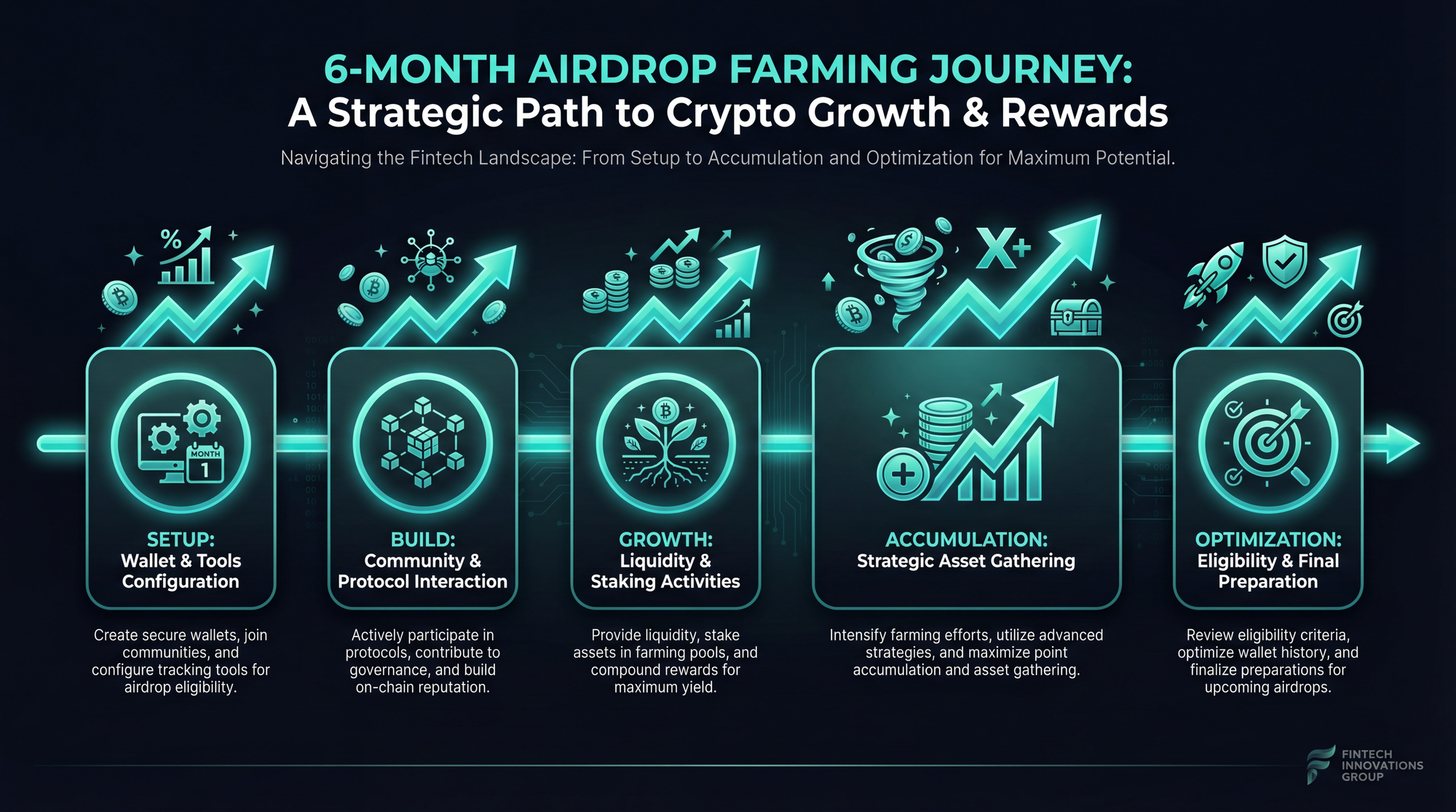 6-MONTH AIRDROP FARMING JOURNEY:
A Strategic Path to Crypto Growth & Rewards

Navigating the Fintech Landscape: From Setup to Accumulation and Optimization for Maximum Potential.

%

X+

MONTH
1

SETUP:
Wallet & Tools Configuration

Create secure wallets, join communities, and configure tracking tools for airdrop eligibility.

BUILD:
Community & Protocol Interaction

Actively participate in protocols, contribute to governance, and build on-chain reputation.

GROWTH:
Liquidity & Staking Activities

Provide liquidity, stake assets in farming pools, and compound rewards for maximum yield.

ACCUMULATION:
Strategic Asset Gathering

Intensify farming efforts, utilize advanced strategies, and maximize point accumulation and asset gathering.

OPTIMIZATION:
Eligibility & Final Preparation

Review eligibility criteria, optimize wallet history, and finalize preparations for upcoming airdrops.

FINTECH INNOVATIONS GROUP